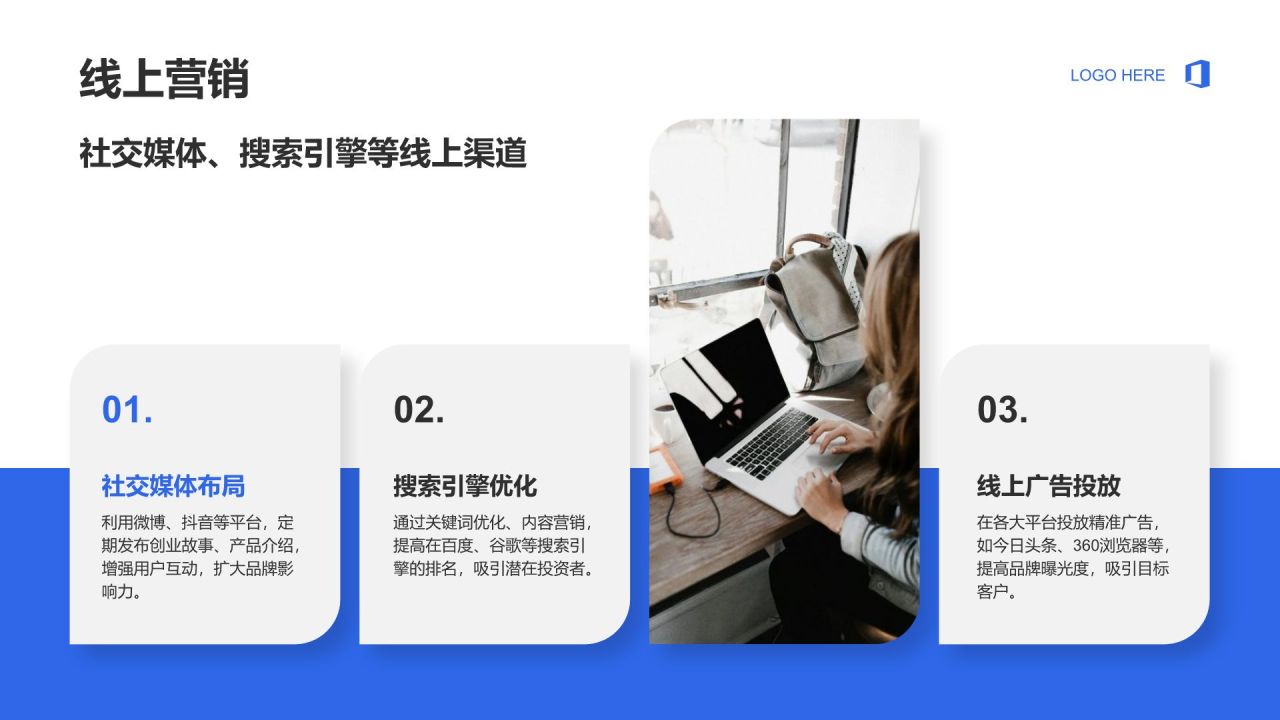 线上营销

LOGO HERE

社交媒体、搜索引擎等线上渠道

01.

社交媒体布局

利用微博、抖音等平台，定期发布创业故事、产品介绍，增强用户互动，扩大品牌影响力。

02.

搜索引擎优化

通过关键词优化、内容营销，提高在百度、谷歌等搜索引擎的排名，吸引潜在投资者。

03.

线上广告投放

在各大平台投放精准广告，如今日头条、360浏览器等，提高品牌曝光度，吸引目标客户。